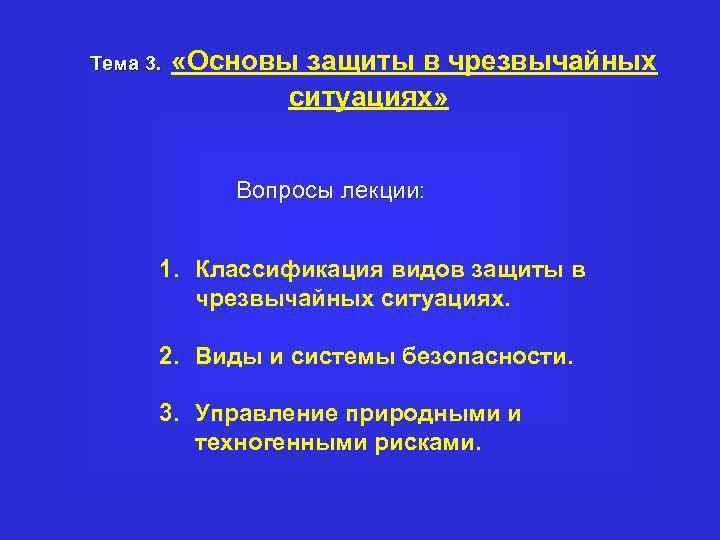 Тема 3. «Основы защиты в чрезвычайных ситуациях»

Вопросы лекции:

1. Классификация видов защиты в чрезвычайных ситуациях.

2. Виды и системы безопасности.

3. Управление природными и техногенными рисками.